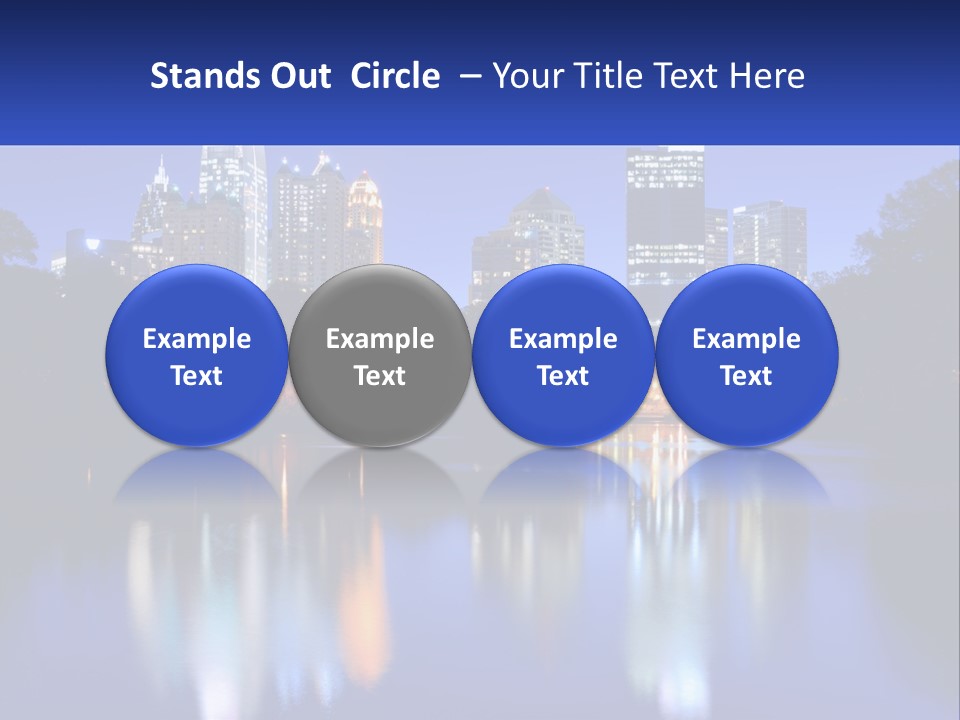 Stands Out  Circle  – Your Title Text Here

Example Text

Example Text

Example Text

Example Text